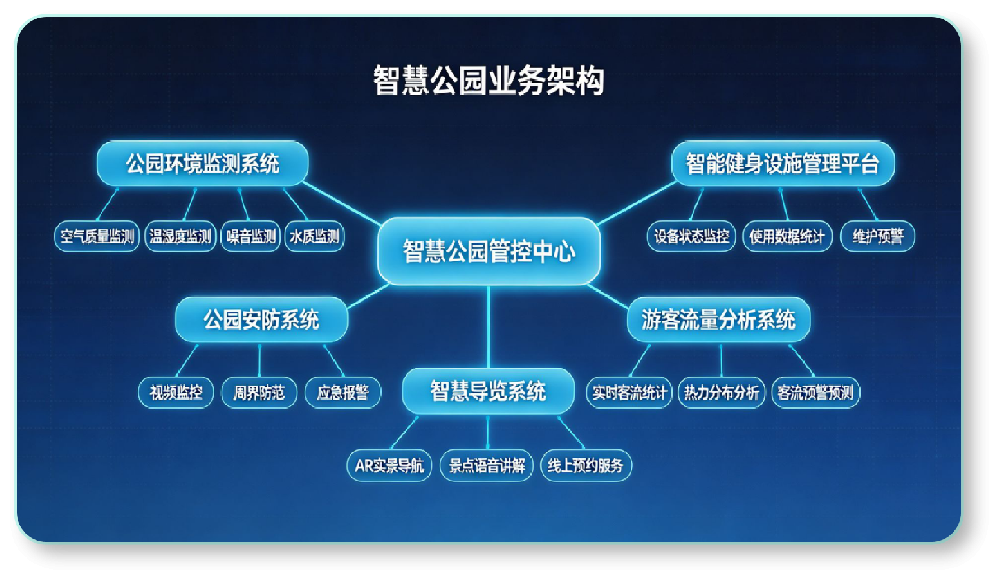 智慧公园业务架构

公园环境监测系统

空气质量监测
温湿度监测
噪音监测
水质监测

智能健身设施管理平台

设备状态监控
使用数据统计
维护预警

智慧公园管控中心

公园安防系统

视频监控
周界防范
应急报警

游客流量分析系统

实时客流统计
热力分布分析
客流预警预测

智慧导览系统

AR实景导航
景点语音讲解
线上预约服务